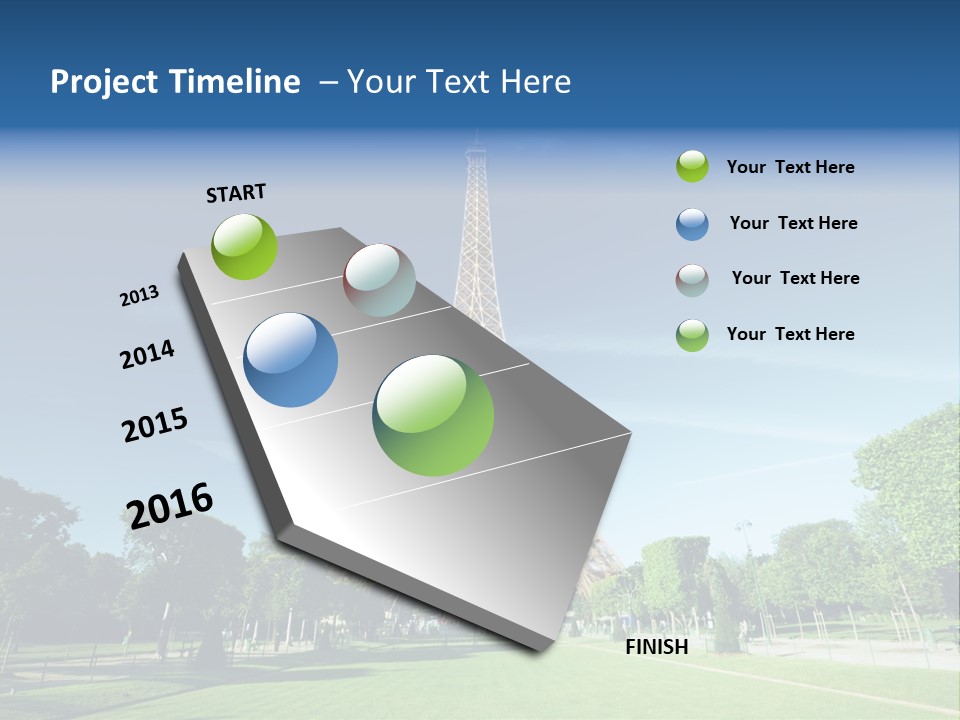 Project Timeline – Your Text Here

START

2013

2014

2015

2016

FINISH

Your Text Here

Your Text Here

Your Text Here

Your Text Here